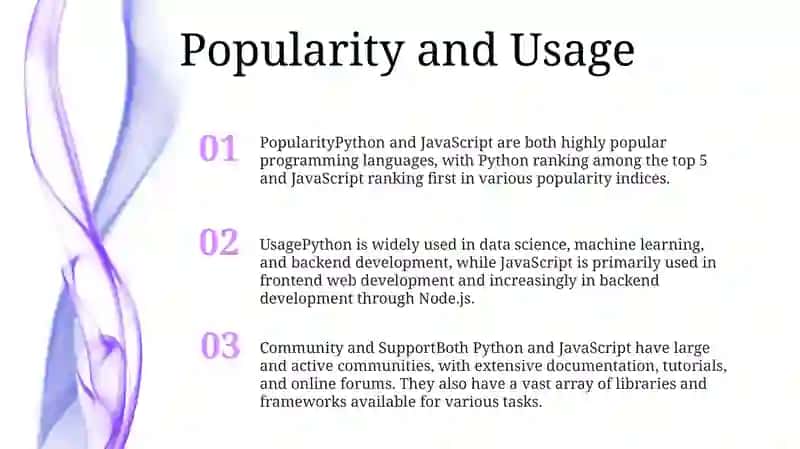 Popularity and Usage

01

PopularityPython and JavaScript are both highly popular programming languages, with Python ranking among the top 5 and JavaScript ranking first in various popularity indices.

02

UsagePython is widely used in data science, machine learning, and backend development, while JavaScript is primarily used in frontend web development and increasingly in backend development through Node.js.

03

Community and SupportBoth Python and JavaScript have large and active communities, with extensive documentation, tutorials, and online forums. They also have a vast array of libraries and frameworks available for various tasks.